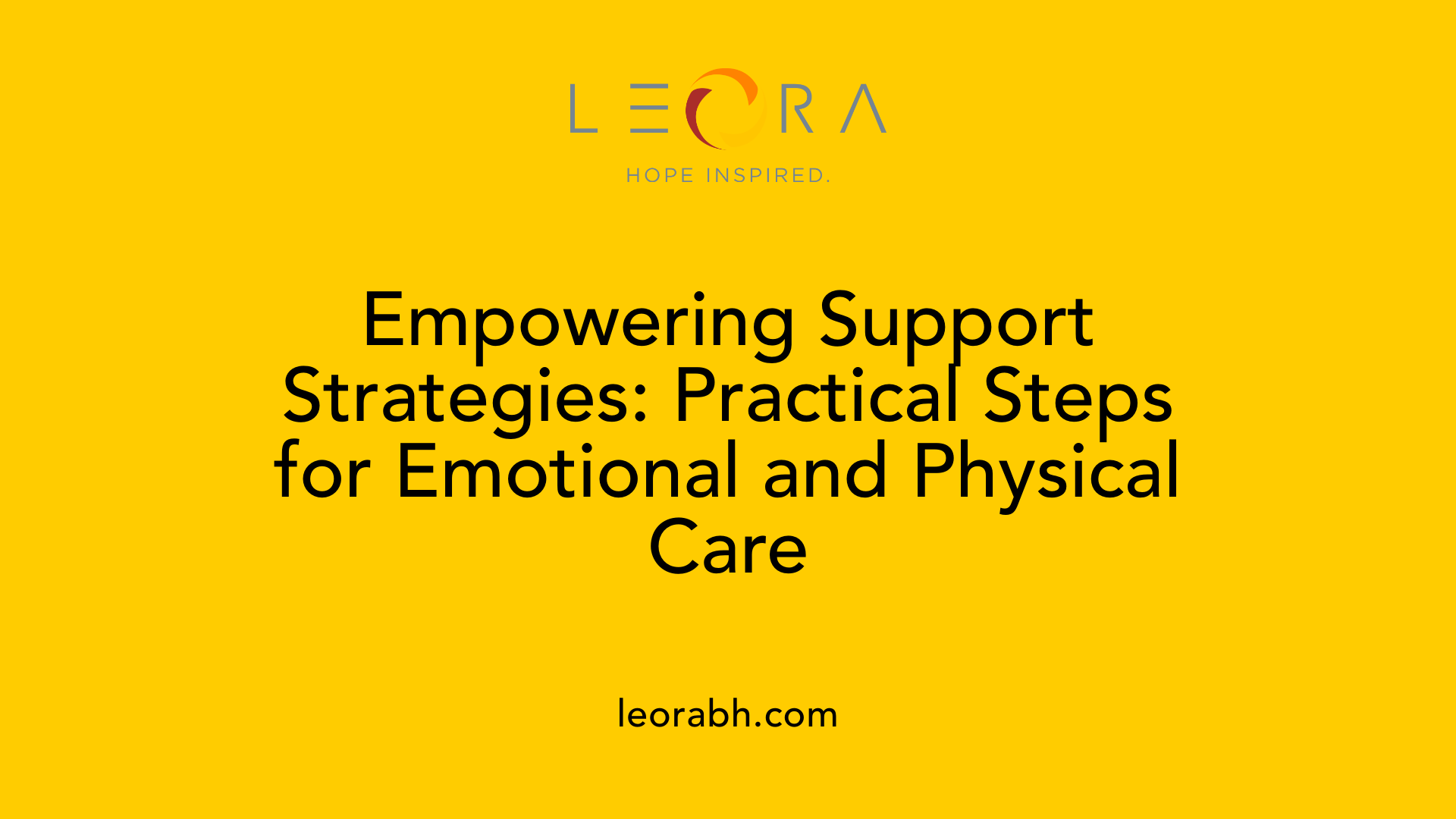 LEORA

HOPE INSPIRED.

Empowering Support Strategies: Practical Steps for Emotional and Physical Care

leorabh.com